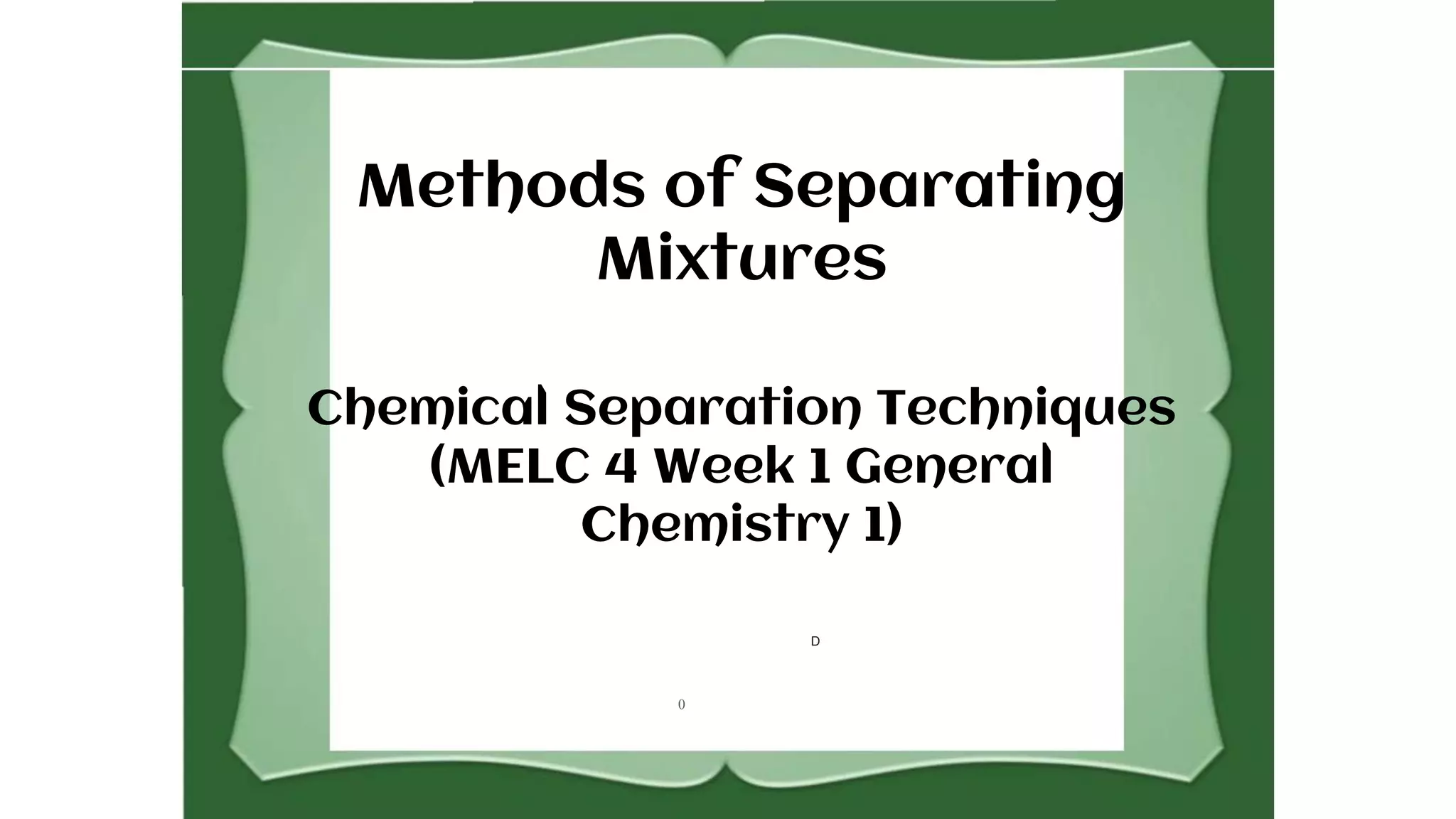 Methods of Separating Mixtures

Chemical Separation Techniques (MELC 4 Week 1 General Chemistry 1)

D

0